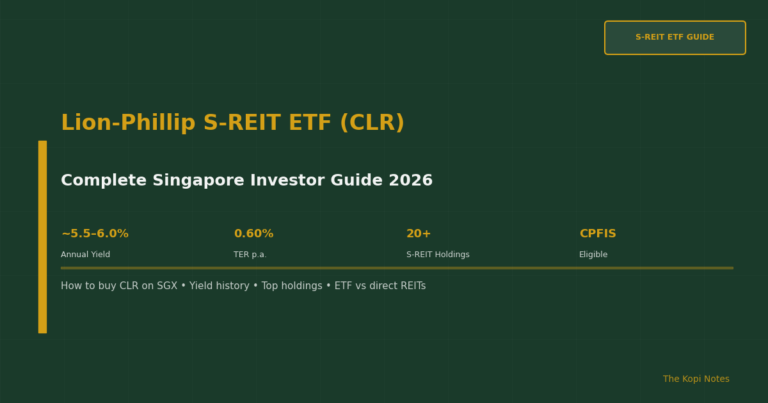 S-REIT ETF GUIDE

Lion-Phillip S-REIT ETF (CLR)

Complete Singapore Investor Guide 2026

~5.5–6.0%
Annual Yield

0.60%
TER p.a.

20+
S-REIT Holdings

CPFIS
Eligible

How to buy CLR on SGX • Yield history • Top holdings • ETF vs direct REITs

The Kopi Notes